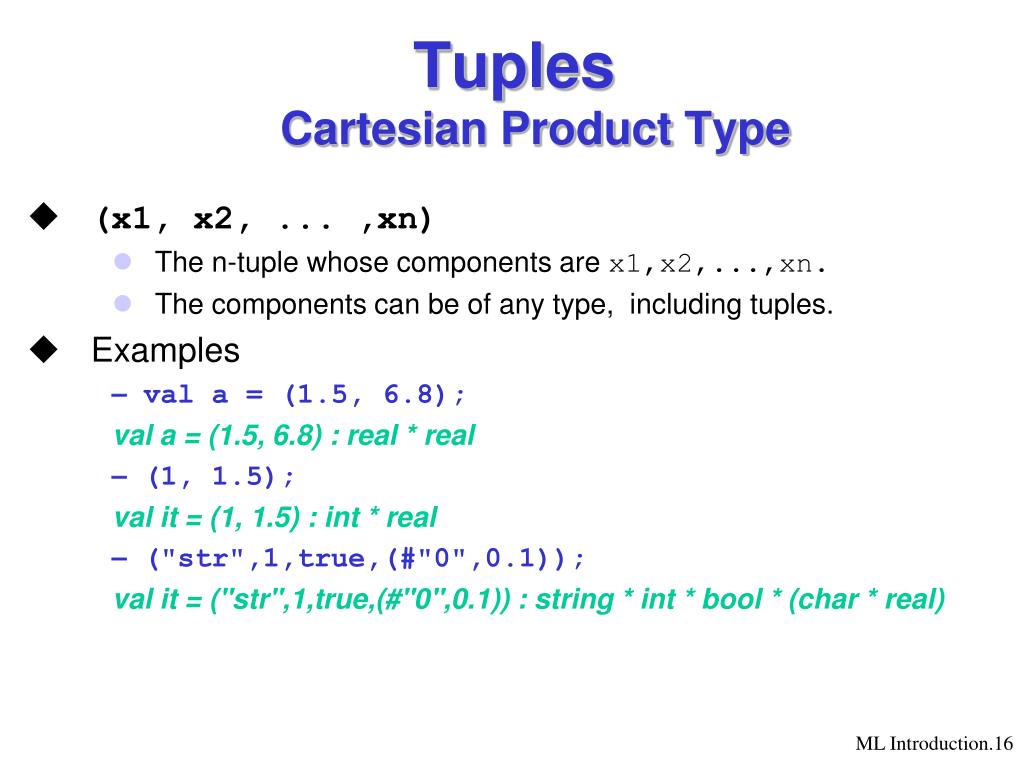 Tuples
Cartesian Product Type

(x1, x2, ... ,xn)

The n-tuple whose components are x1,x2,...,xn.

The components can be of any type, including tuples.

Examples

– val a = (1.5, 6.8);

val a = (1.5, 6.8) : real * real

– (1, 1.5);

val it = (1, 1.5) : int * real

– ("str",1,true,(#"0",0.1));

val it = ("str",1,true,(#"0",0.1)) : string * int * bool * (char * real)

ML Introduction.16